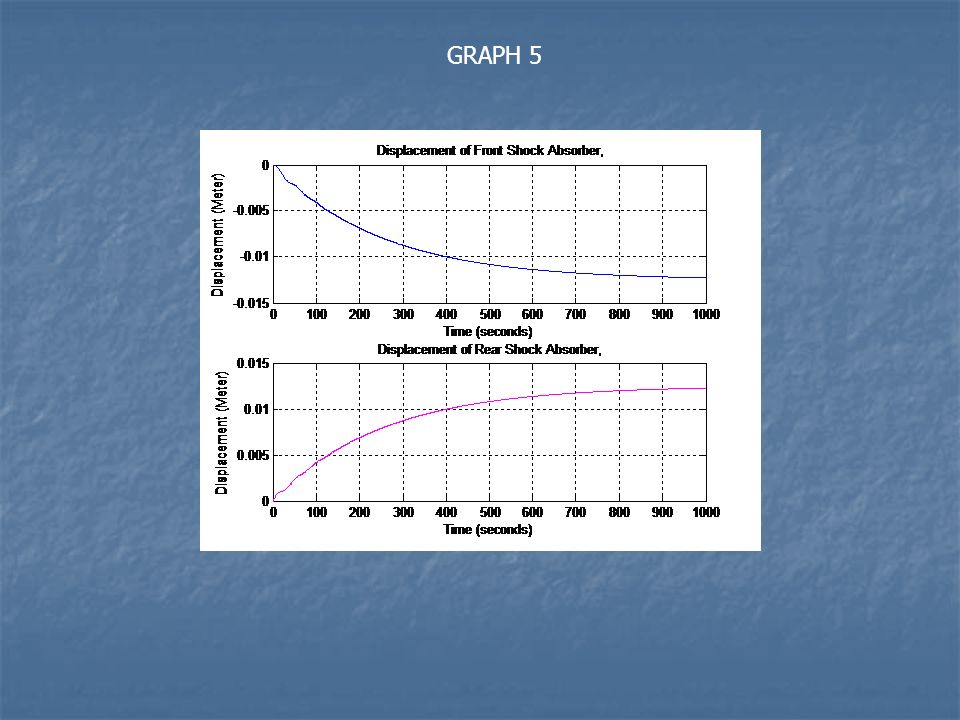 GRAPH 5

Displacement of Front Shock Absorber,

Displacement (Meter)

0
-0.005
-0.01
-0.015

0 100 200 300 400 500 600 700 800 900 1000

Time (seconds)

Displacement of Rear Shock Absorber,

Displacement (Meter)

0.015
0.01
0.005
0

0 100 200 300 400 500 600 700 800 900 1000

Time (seconds)